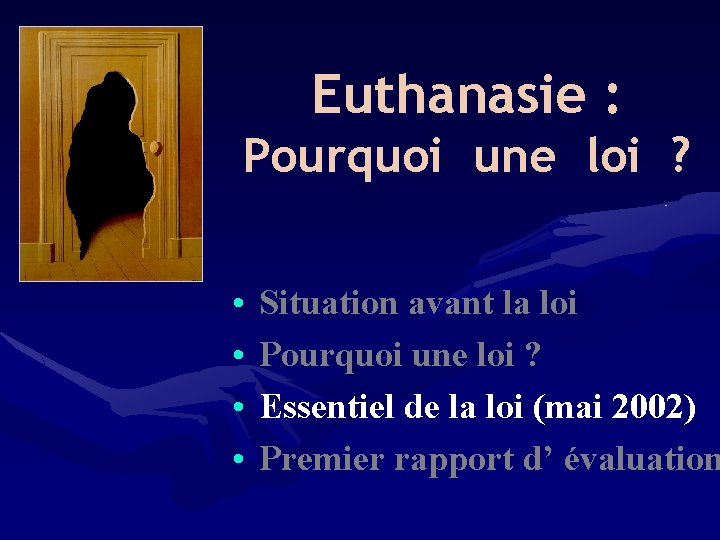 Euthanasie :
Pourquoi une loi ?

• Situation avant la loi
• Pourquoi une loi ?
• Essentiel de la loi (mai 2002)
• Premier rapport d' évaluation